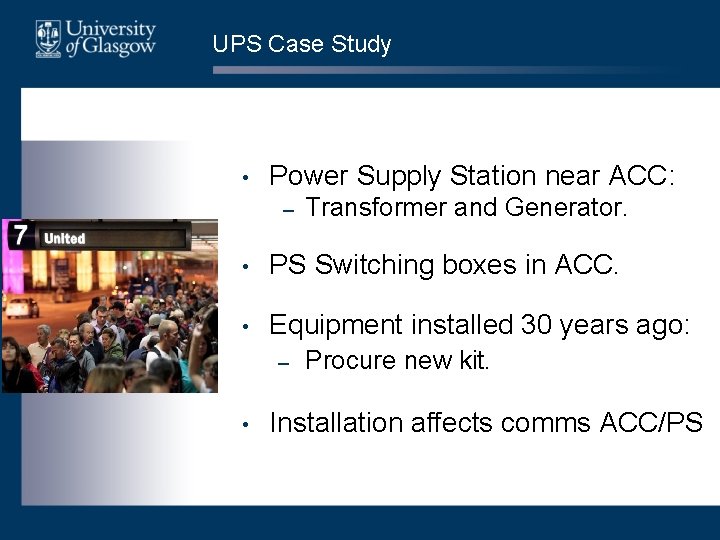 University of Glasgow

UPS Case Study

7 United

• Power Supply Station near ACC:
– Transformer and Generator.

• PS Switching boxes in ACC.

• Equipment installed 30 years ago:
– Procure new kit.

• Installation affects comms ACC/PS